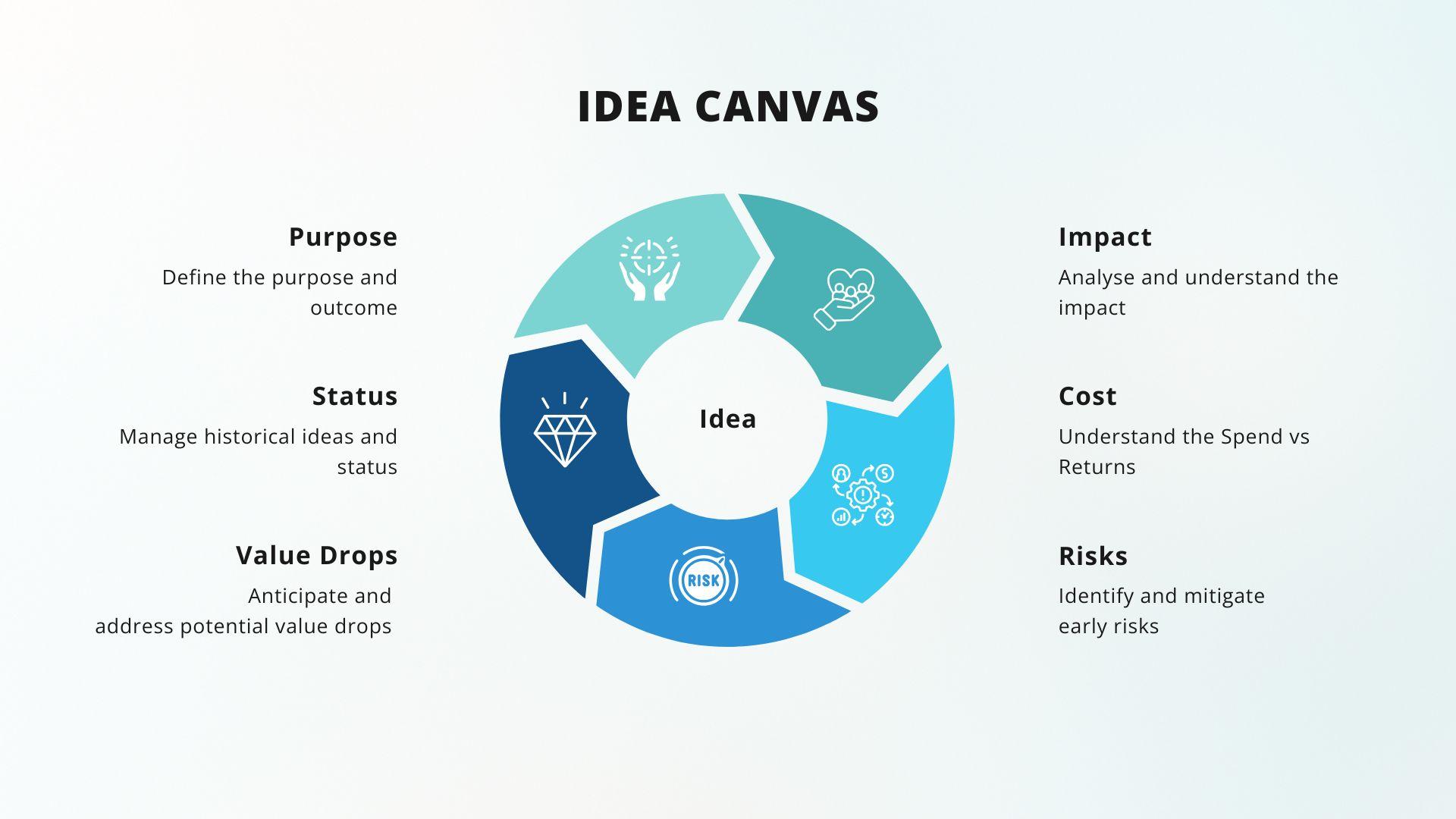 IDEA CANVAS

Purpose
Define the purpose and outcome

Status
Manage historical ideas and status

Value Drops
Anticipate and address potential value drops

Idea

RISK

Impact
Analyse and understand the impact

Cost
Understand the Spend vs Returns

Risks
Identify and mitigate early risks